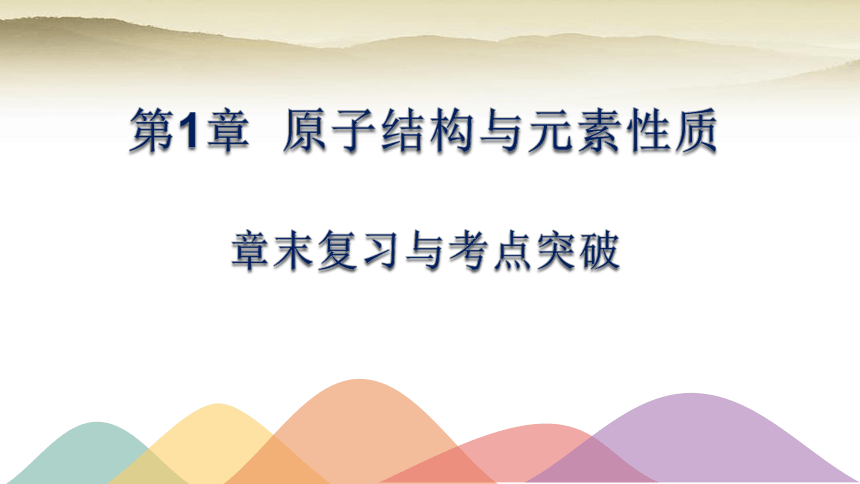 第1章 原子结构与元素性质

章末复习与考点突破